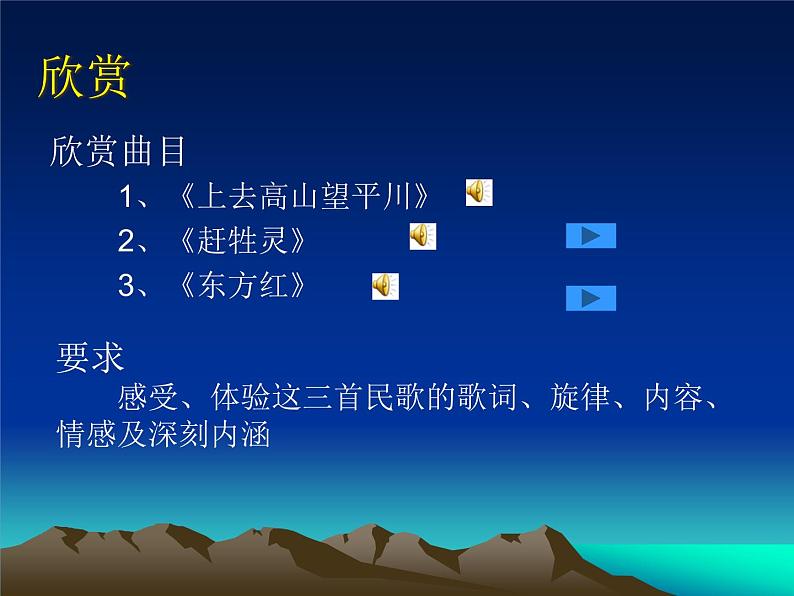 欣赏

欣赏曲目

1、《上去高山望平川》

2、《赶牲灵》

3、《东方红》

要求

感受、体验这三首民歌的歌词、旋律、内容、情感及深刻内涵